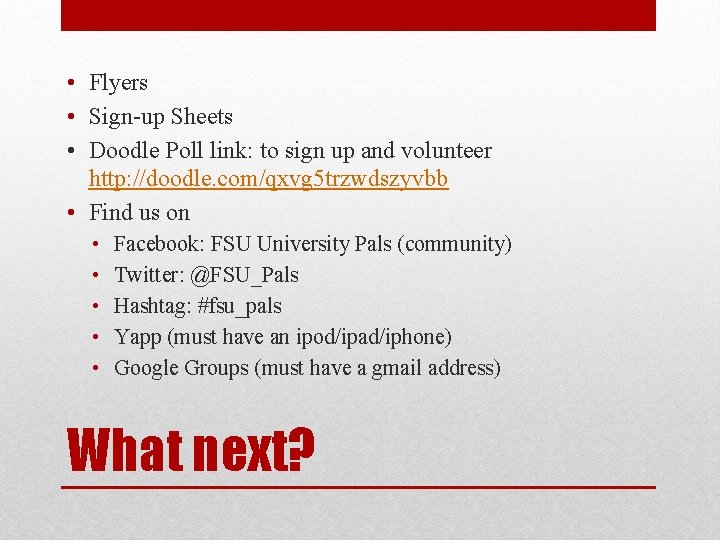 • Flyers
• Sign-up Sheets
• Doodle Poll link: to sign up and volunteer http://doodle.com/qxvg5trzwdszyvbb
• Find us on
• Facebook: FSU University Pals (community)
• Twitter: @FSU_Pals
• Hashtag: #fsu_pals
• Yapp (must have an ipod/ipad/iphone)
• Google Groups (must have a gmail address)

What next?